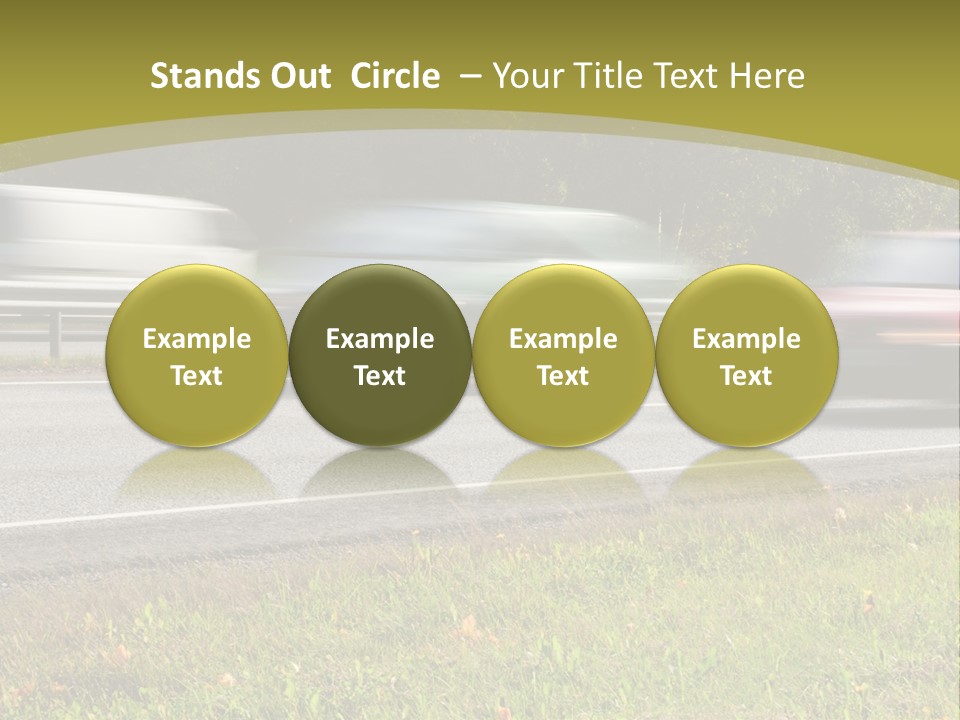 Stands Out Circle – Your Title Text Here

Example Text

Example Text

Example Text

Example Text